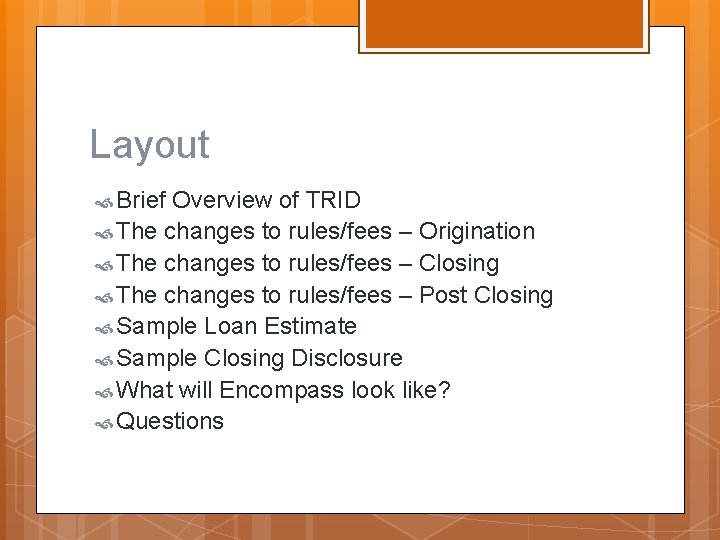 Layout

Brief Overview of TRID
The changes to rules/fees – Origination
The changes to rules/fees – Closing
The changes to rules/fees – Post Closing
Sample Loan Estimate
Sample Closing Disclosure
What will Encompass look like?
Questions